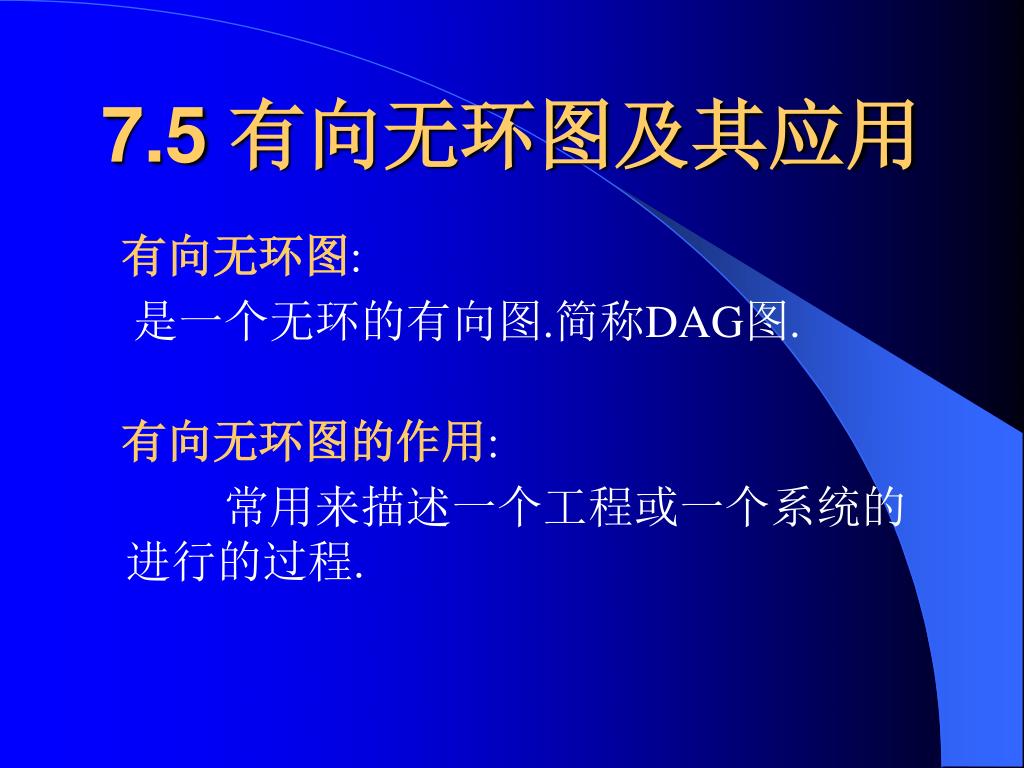 7.5 有向无环图及其应用

有向无环图:

是一个无环的有向图.简称DAG图.

有向无环图的作用:

常用来描述一个工程或一个系统的进行的过程.